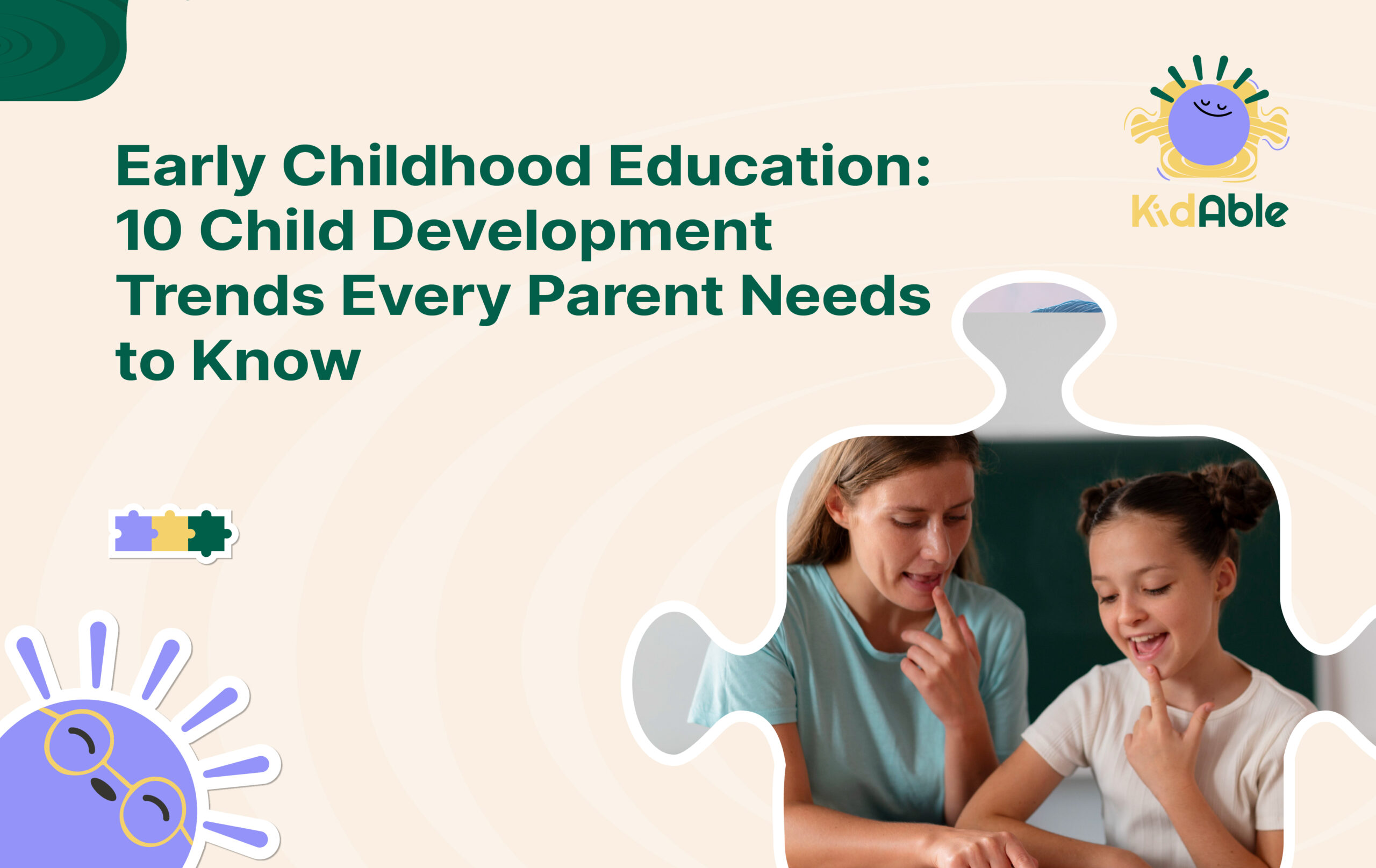 Early Childhood Education: 10 Child Development Trends Every Parent Needs to Know

KidAble